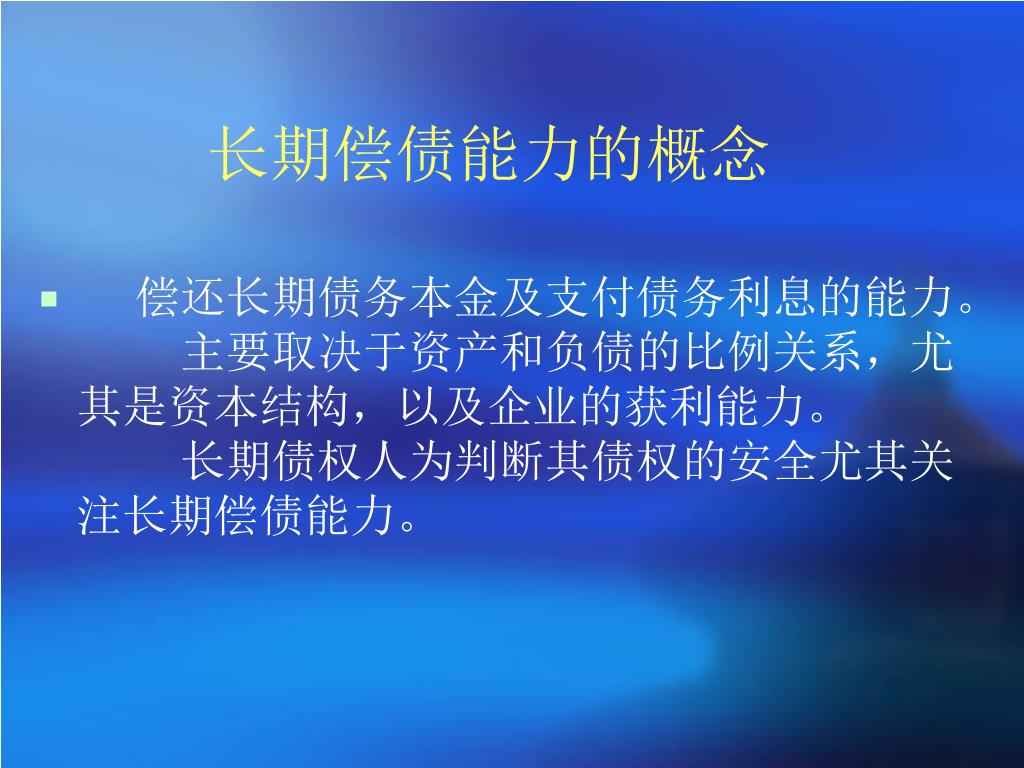 长期偿债能力的概念

▪ 偿还长期债务本金及支付债务利息的能力。

主要取决于资产和负债的比例关系，尤其是资本结构，以及企业的获利能力。

长期债权人为判断其债权的安全尤其关注长期偿债能力。